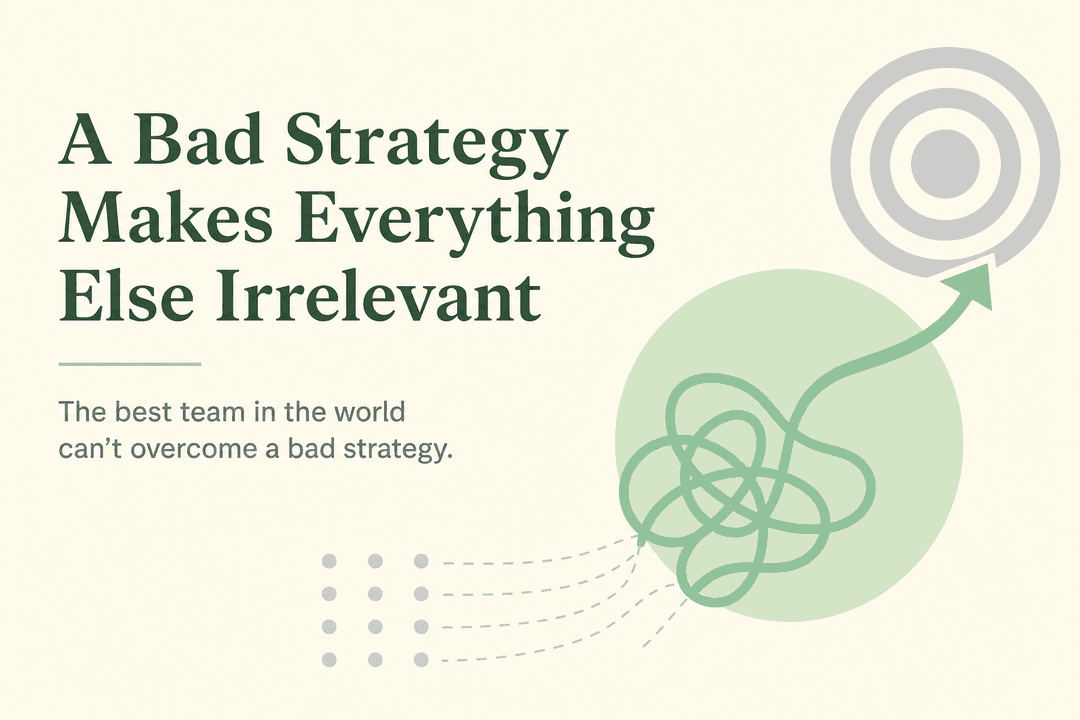 A Bad Strategy Makes Everything Else Irrelevant

The best team in the world can't overcome a bad strategy.